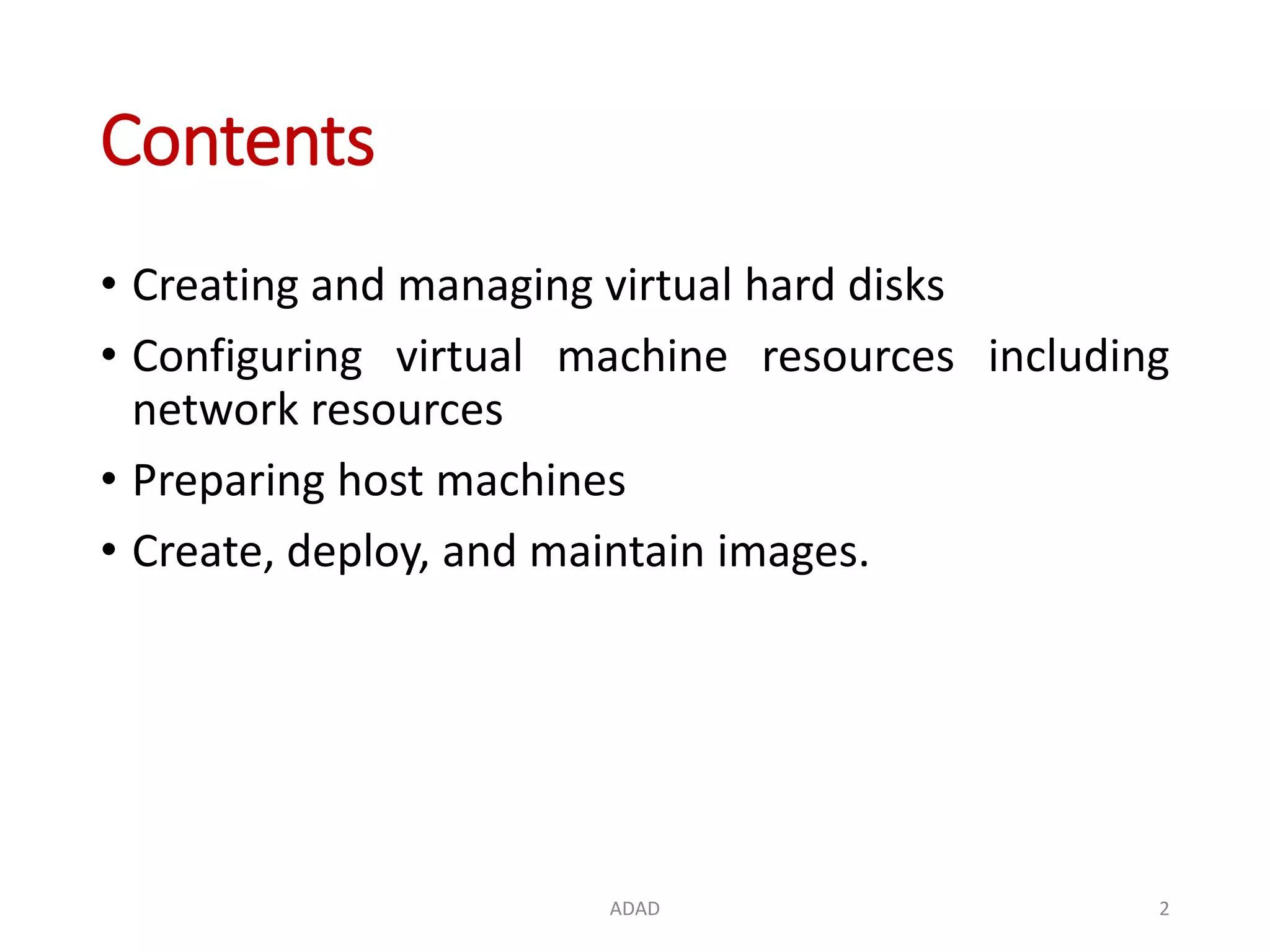 Contents

• Creating and managing virtual hard disks
• Configuring virtual machine resources including network resources
• Preparing host machines
• Create, deploy, and maintain images.

ADAD

2